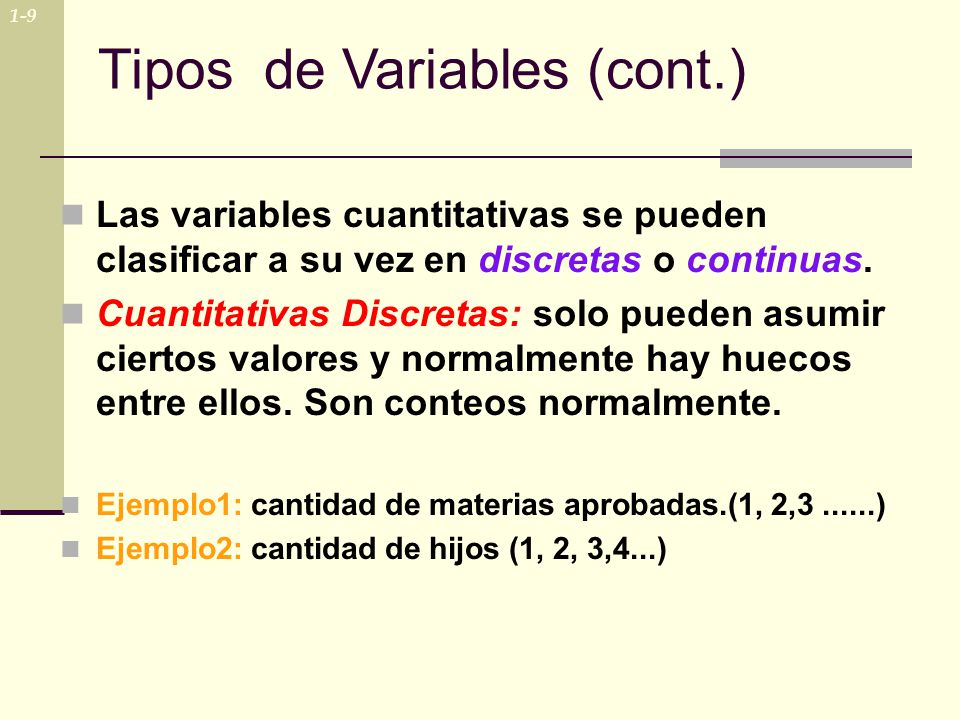 1-9

Tipos de Variables (cont.)

Las variables cuantitativas se pueden clasificar a su vez en discretas o continuas.

Cuantitativas Discretas: solo pueden asumir ciertos valores y normalmente hay huecos entre ellos. Son conteos normalmente.

Ejemplo1: cantidad de materias aprobadas.(1, 2,3 ......)

Ejemplo2: cantidad de hijos (1, 2, 3,4...)